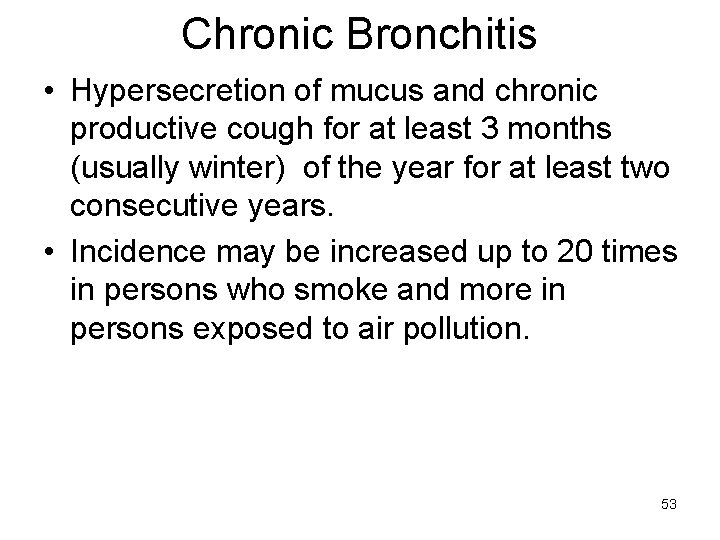 Chronic Bronchitis

• Hypersecretion of mucus and chronic productive cough for at least 3 months (usually winter)  of the year for at least two consecutive years.

• Incidence may be increased up to 20 times in persons who smoke and more in persons exposed to air pollution.

53